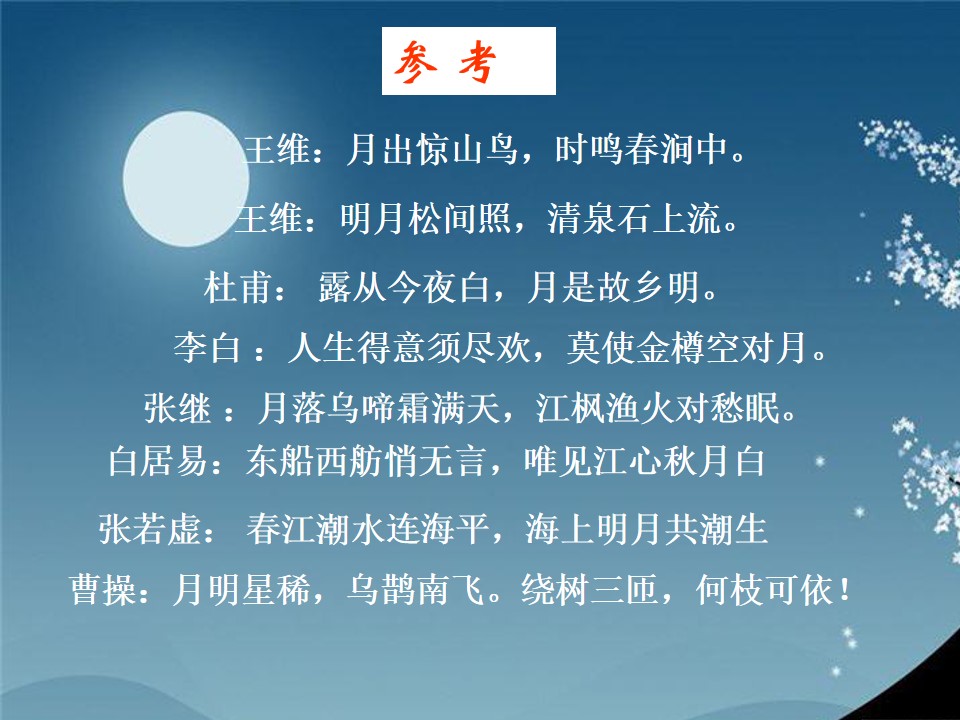 参 考

王维：月出惊山鸟，时鸣春涧中。

王维：明月松间照，清泉石上流。

杜甫： 露从今夜白，月是故乡明。

李白 ：人生得意须尽欢，莫使金樽空对月。

张继 ：月落乌啼霜满天，江枫渔火对愁眠。

白居易：东船西舫悄无言，唯见江心秋月白

张若虚： 春江潮水连海平，海上明月共潮生

曹操：月明星稀，乌鹊南飞。绕树三匝，何枝可依！